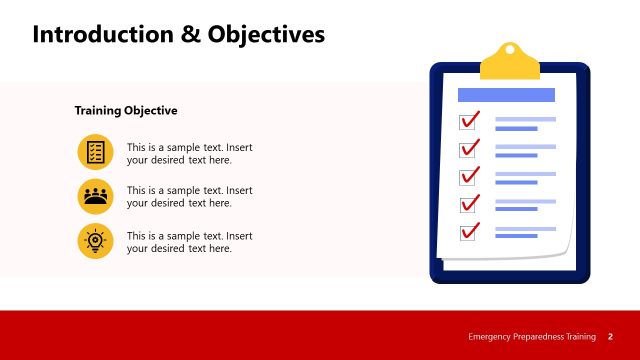 Introduction & Objectives

Training Objective

This is a sample text. Insert your desired text here.

This is a sample text. Insert your desired text here.

This is a sample text. Insert your desired text here.

Emergency Preparedness Training 2